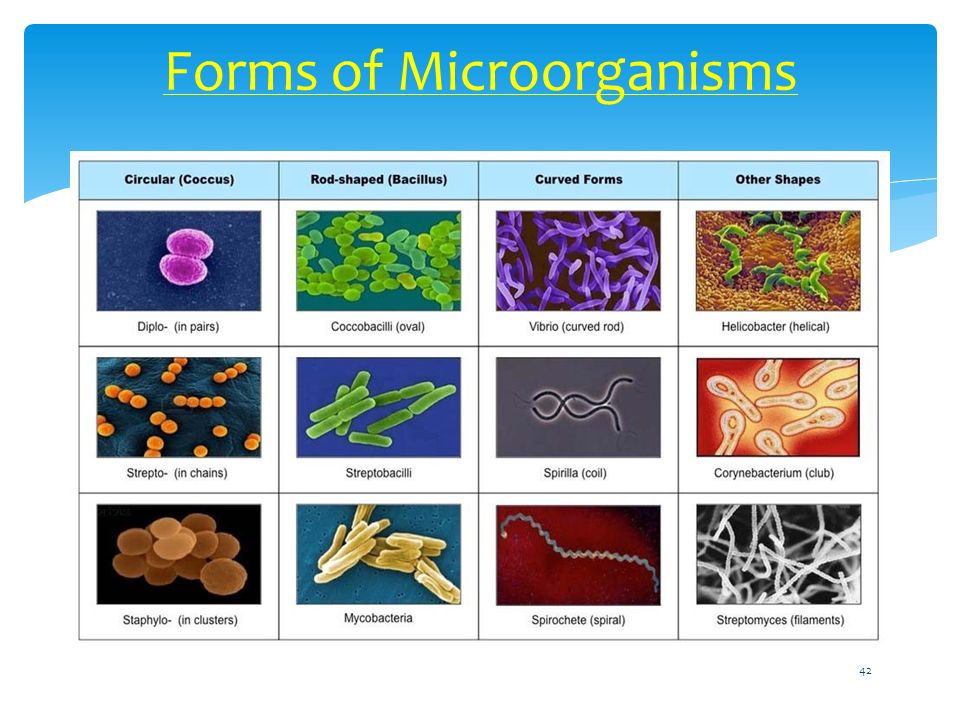 Forms of Microorganisms

| Circular (Coccus) | Rod-shaped (Bacillus) | Curved Forms | Other Shapes |
|---|---|---|---|
| Diplo- (in pairs) | Coccobacilli (oval) | Vibrio (curved rod) | Helicobacter (helical) |
| Strepto- (in chains) | Streptobacilli | Spirilla (coil) | Corynebacterium (club) |
| Staphylo- (in clusters) | Mycobacteria | Spirochete (spiral) | Streptomyces (filaments) |

42